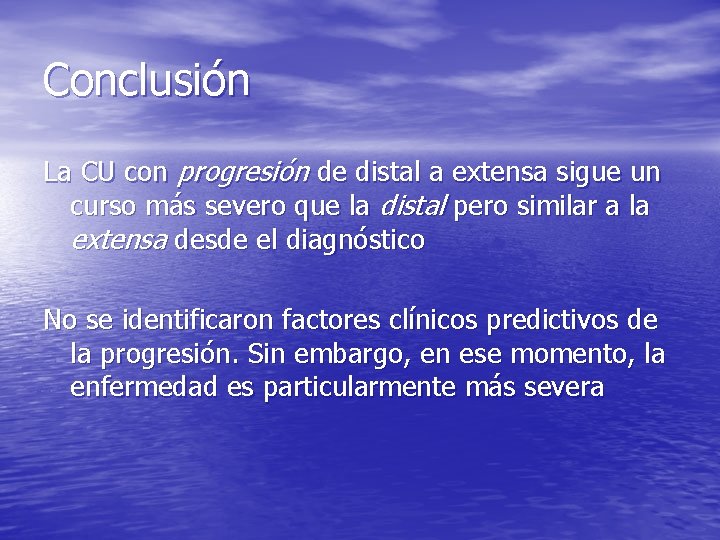 Conclusión

La CU con progresión de distal a extensa sigue un curso más severo que la distal pero similar a la extensa desde el diagnóstico

No se identificaron factores clínicos predictivos de la progresión. Sin embargo, en ese momento, la enfermedad es particularmente más severa